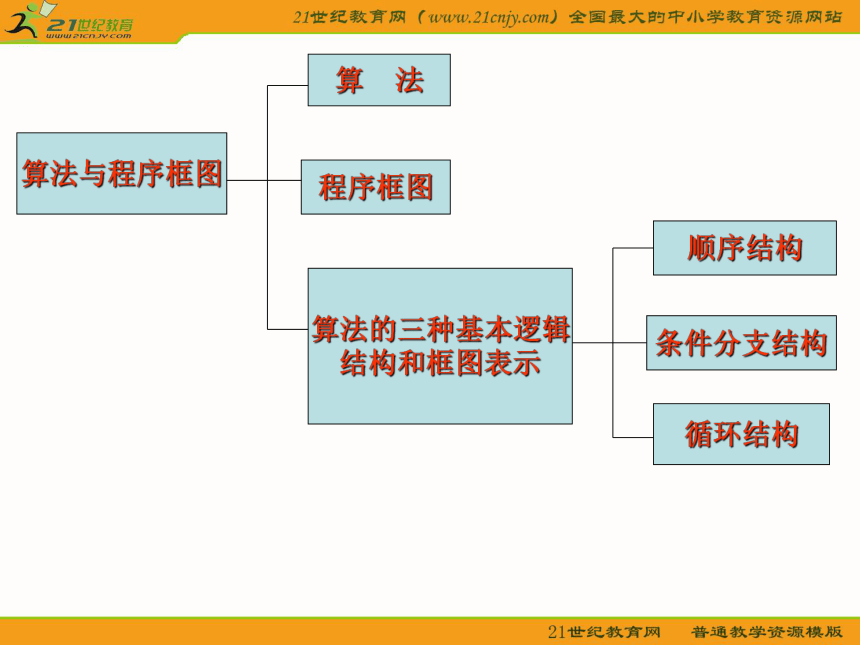 21世纪教育
www.21cnjy.com

21世纪教育网（www.21cnjy.com）全国最大的中小学教育资源网站

算法与程序框图

算　法

程序框图

算法的三种基本逻辑结构和框图表示

顺序结构

条件分支结构

循环结构

21世纪教育网　普通教学资源模版